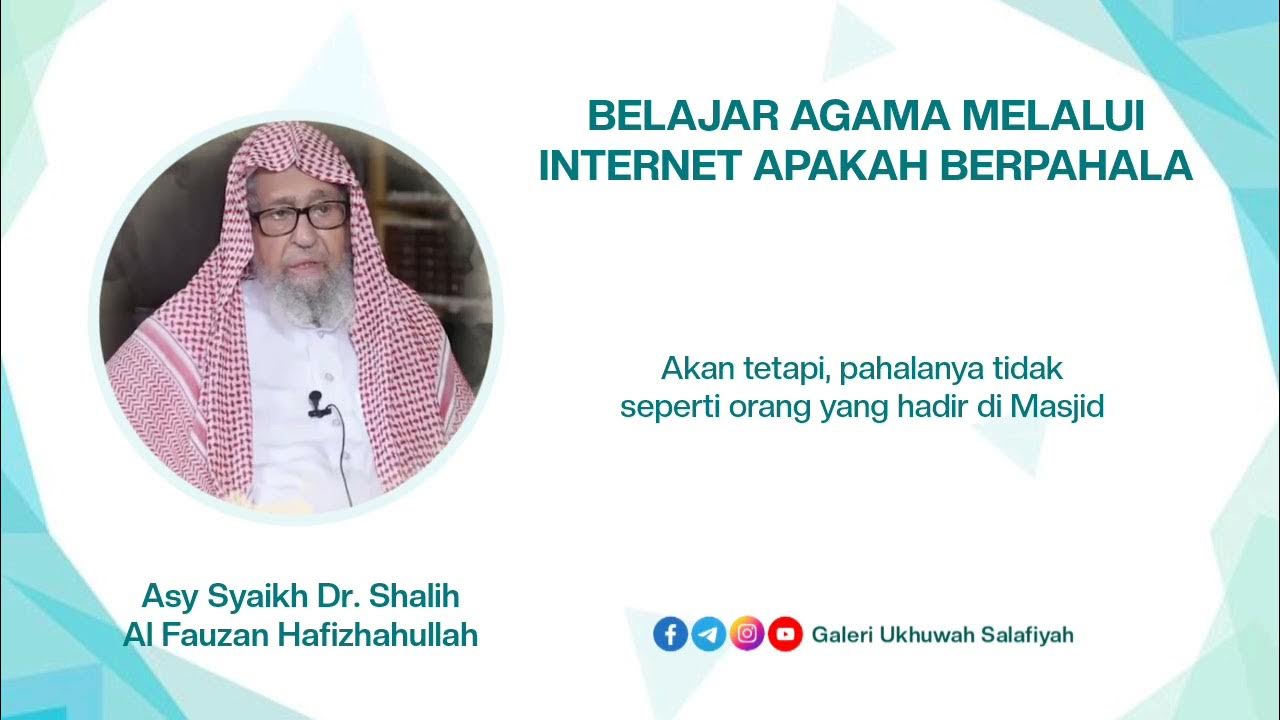 BELAJAR AGAMA MELALUI INTERNET APAKAH BERPAHALA

Akan tetapi, pahalanya tidak seperti orang yang hadir di Masjid

Asy Syaikh Dr. Shalih Al Fauzan Hafizhahullah

Galeri Ukhuwah Salafiyah